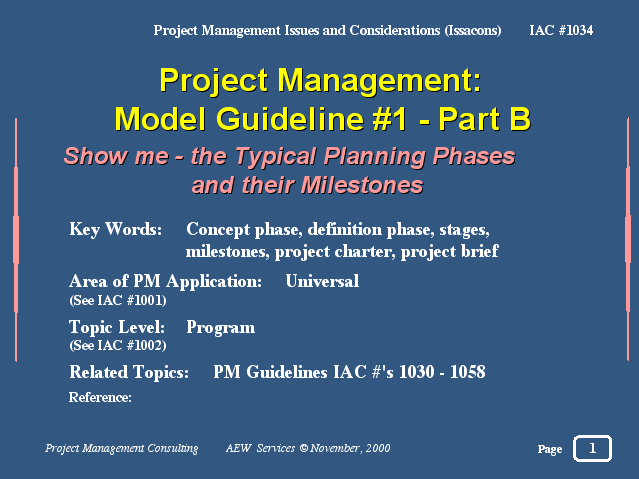 Project Management Issues and Considerations (Issacons) IAC #1034

Project Management:
Model Guideline #1 - Part B

Show me - the Typical Planning Phases and their Milestones

Key Words: Concept phase, definition phase, stages, milestones, project charter, project brief

Area of PM Application: Universal
(See IAC #1001)

Topic Level: Program
(See IAC #1002)

Related Topics: PM Guidelines IAC #'s 1030 - 1058

Reference:

Project Management Consulting AEW Services © November, 2000

Page 1